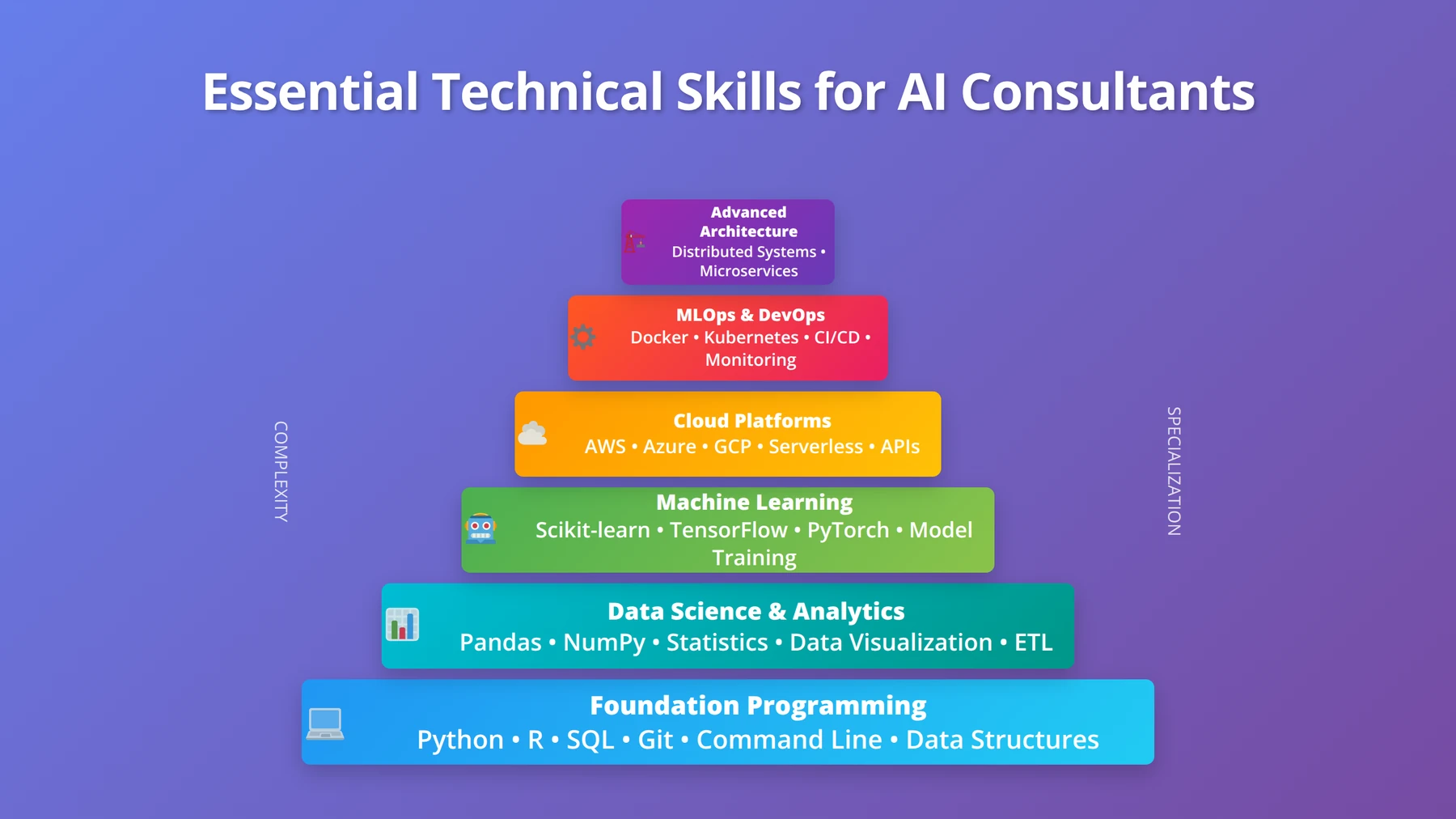 Essential Technical Skills for AI Consultants

Advanced Architecture
Distributed Systems • Microservices

MLOps & DevOps
Docker • Kubernetes • CI/CD • Monitoring

Cloud Platforms
AWS • Azure • GCP • Serverless • APIs

Machine Learning
Scikit-learn • TensorFlow • PyTorch • Model Training

Data Science & Analytics
Pandas • NumPy • Statistics • Data Visualization • ETL

Foundation Programming
Python • R • SQL • Git • Command Line • Data Structures

COMPLEXITY

SPECIALIZATION